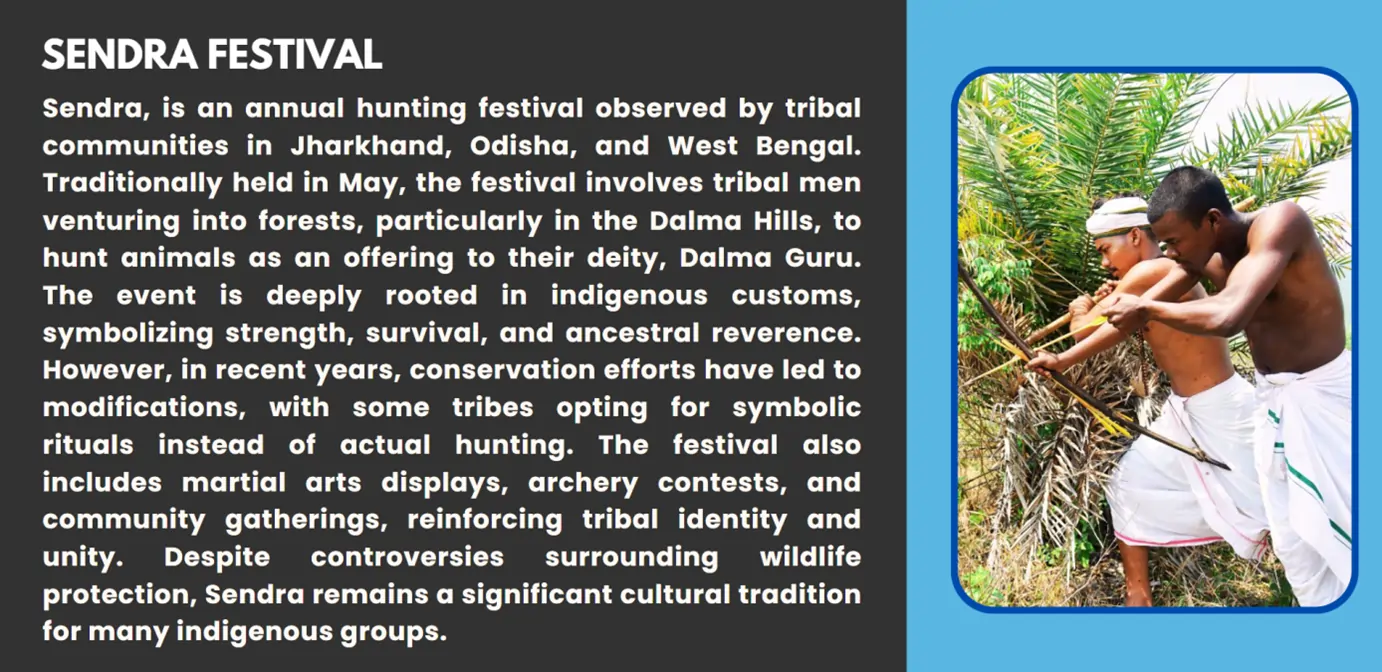 SENDRA FESTIVAL

Sendra, is an annual hunting festival observed by tribal communities in Jharkhand, Odisha, and West Bengal. Traditionally held in May, the festival involves tribal men venturing into forests, particularly in the Dalma Hills, to hunt animals as an offering to their deity, Dalma Guru. The event is deeply rooted in indigenous customs, symbolizing strength, survival, and ancestral reverence. However, in recent years, conservation efforts have led to modifications, with some tribes opting for symbolic rituals instead of actual hunting. The festival also includes martial arts displays, archery contests, and community gatherings, reinforcing tribal identity and unity. Despite controversies surrounding wildlife protection, Sendra remains a significant cultural tradition for many indigenous groups.